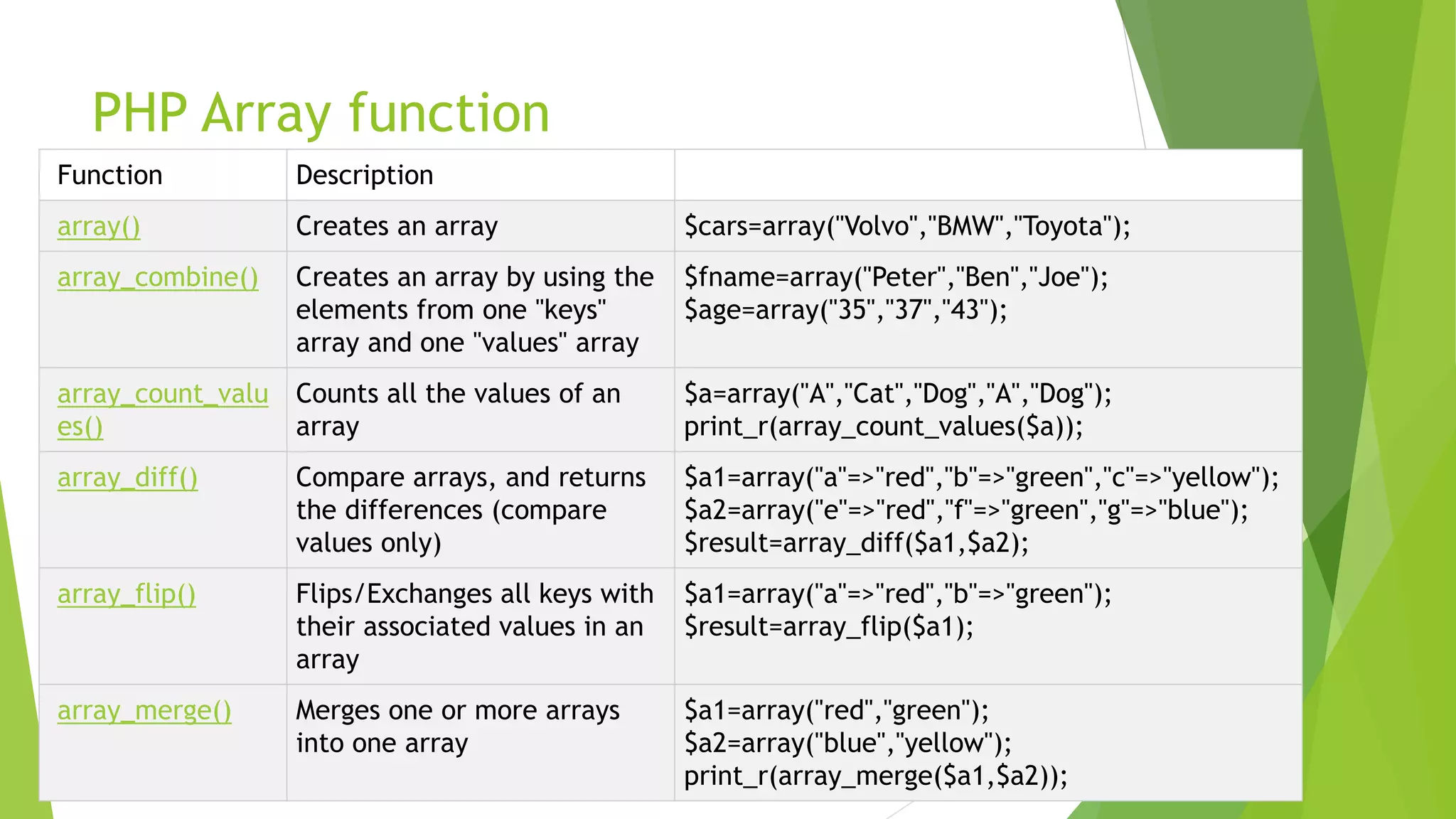 PHP Array function

| Function | Description | |
|---|---|---|
| array() | Creates an array | \$cars=array("Volvo","BMW","Toyota"); |
| array_combine() | Creates an array by using the elements from one "keys" array and one "values" array | \$fname=array("Peter","Ben","Joe"); \$age=array("35","37","43"); |
| array_count_values() | Counts all the values of an array | \$a=array("A","Cat","Dog","A","Dog"); print_r(array_count_values(\$a)); |
| array_diff() | Compare arrays, and returns the differences (compare values only) | \$a1=array("a"=>"red","b"=>"green","c"=>"yellow"); \$a2=array("e"=>"red","f"=>"green","g"=>"blue"); \$result=array_diff(\$a1,\$a2); |
| array_flip() | Flips/Exchanges all keys with their associated values in an array | \$a1=array("a"=>"red","b"=>"green"); \$result=array_flip(\$a1); |
| array_merge() | Merges one or more arrays into one array | \$a1=array("red","green"); \$a2=array("blue","yellow"); print_r(array_merge(\$a1,\$a2)); |